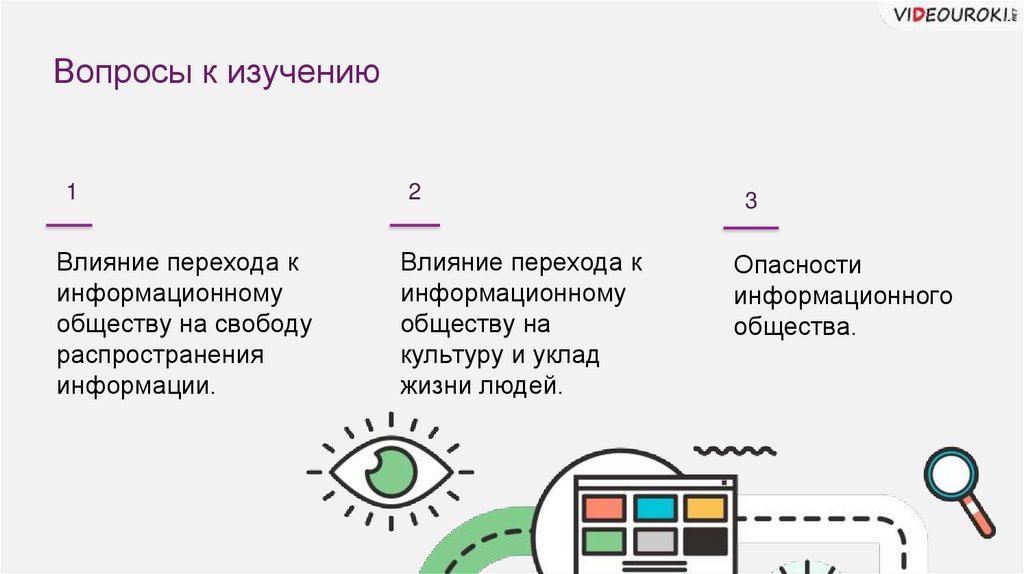 VIDEOUROKI.NET

Вопросы к изучению

1

Влияние перехода к информационному обществу на свободу распространения информации.

2

Влияние перехода к информационному обществу на культуру и уклад жизни людей.

3

Опасности информационного общества.